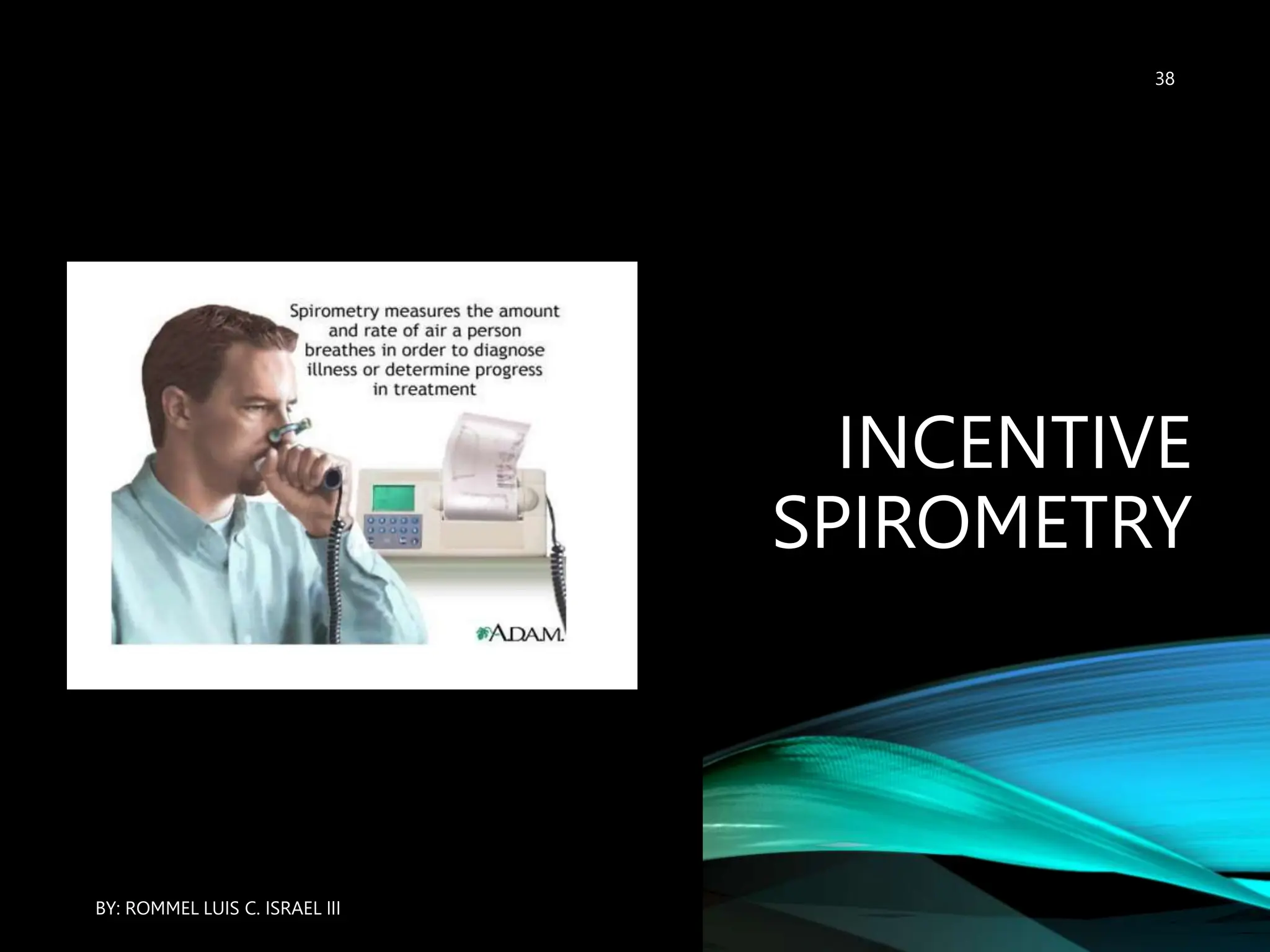 38

Spirometry measures the amount and rate of air a person breathes in order to diagnose illness or determine progress in treatment

ADAM.

INCENTIVE SPIROMETRY

BY: ROMMEL LUIS C. ISRAEL III